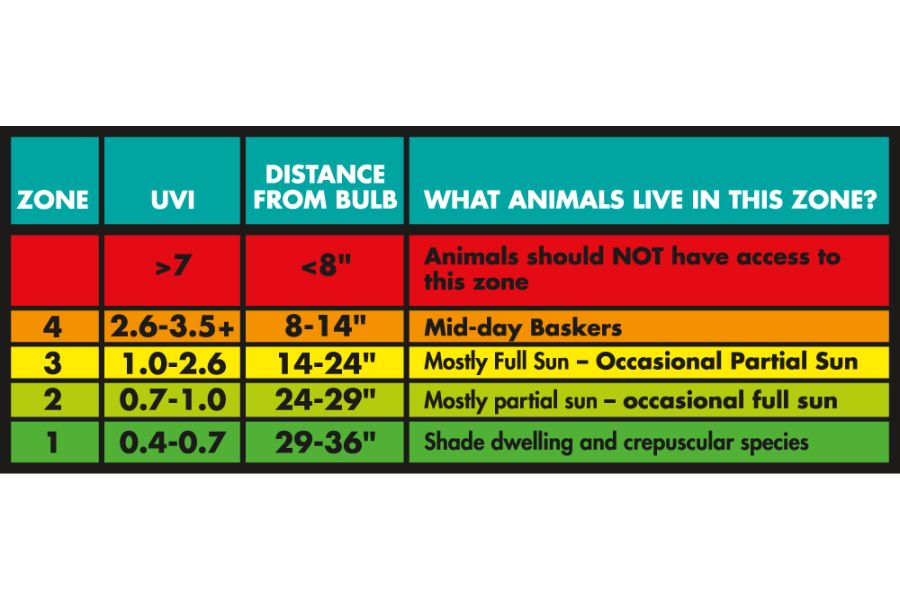 | ZONE | UVI | DISTANCE FROM BULB | WHAT ANIMALS LIVE IN THIS ZONE? |
|---|---|---|---|
| | >7 | <8" | Animals should NOT have access to this zone |
| 4 | 2.6-3.5+ | 8-14" | Mid-day Baskers |
| 3 | 1.0-2.6 | 14-24" | Mostly Full Sun – Occasional Partial Sun |
| 2 | 0.7-1.0 | 24-29" | Mostly partial sun – occasional full sun |
| 1 | 0.4-0.7 | 29-36" | Shade dwelling and crepuscular species |